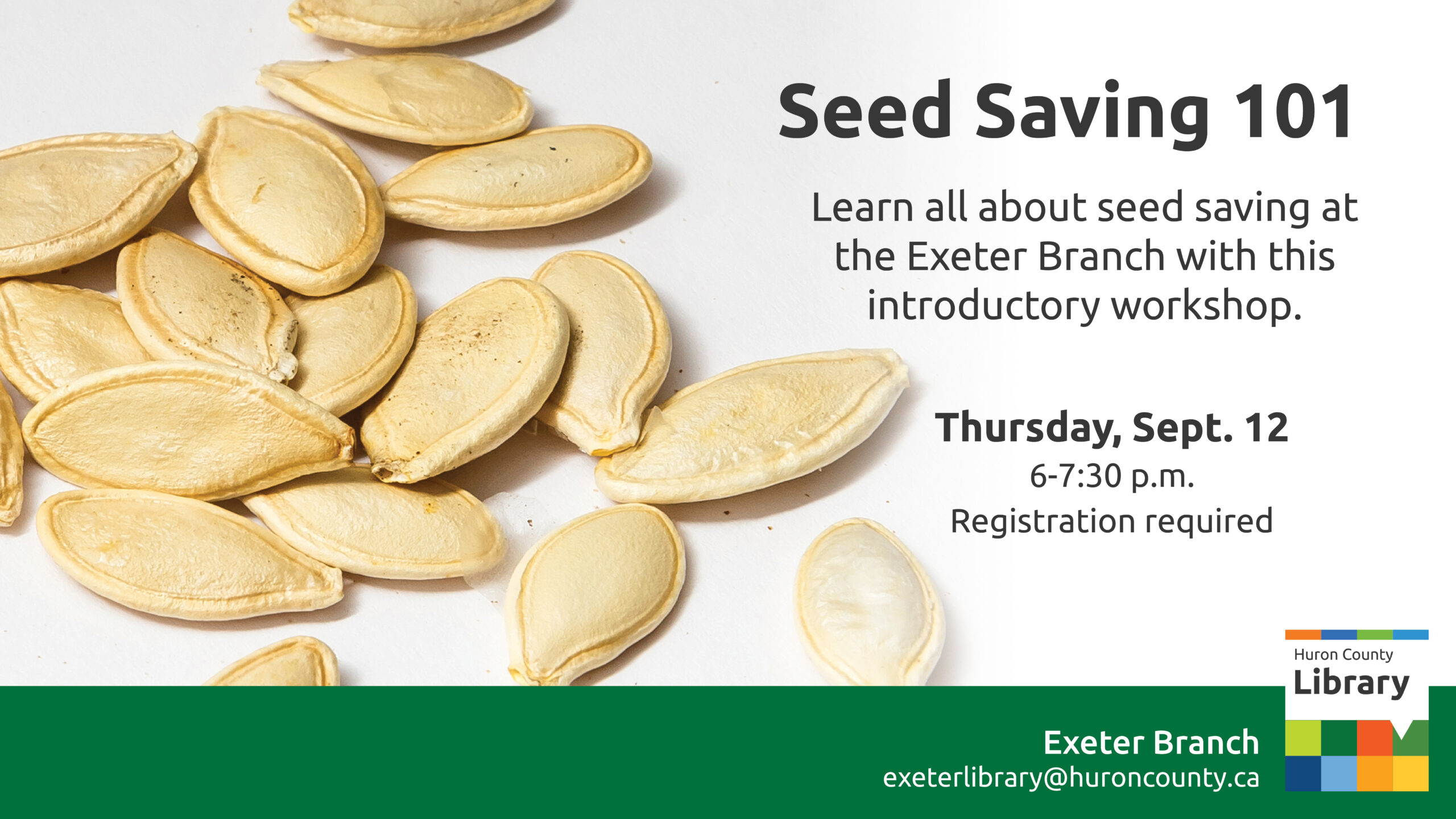 Seed Saving 101

Learn all about seed saving at the Exeter Branch with this introductory workshop.

Thursday, Sept. 12
6-7:30 p.m.
Registration required

Huron County
Library

Exeter Branch
exeterlibrary@huroncounty.ca